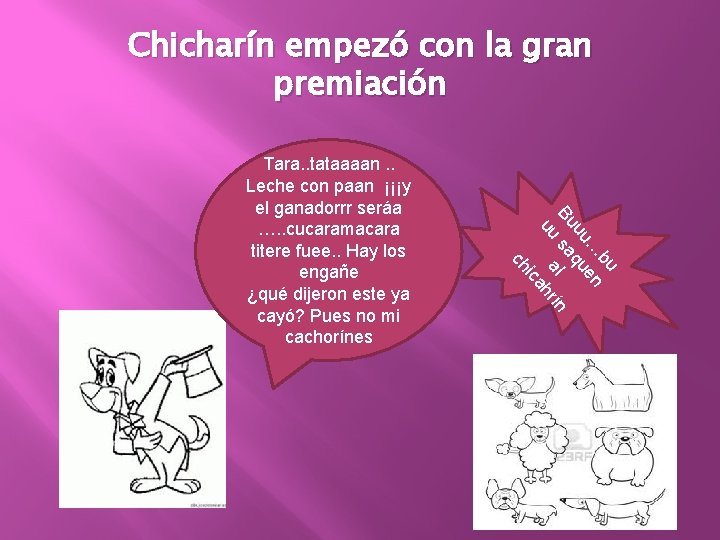 Chicharín empezó con la gran premiación

Tara..tataaaan .. Leche con paan ¡¡¡y el ganadorrr seráa …..cucaramacara titere fuee.. Hay los engañe ¿qué dijeron este ya cayó? Pues no mi cachorínes

Buuu…bu uu saquen al chicahrín

123RF